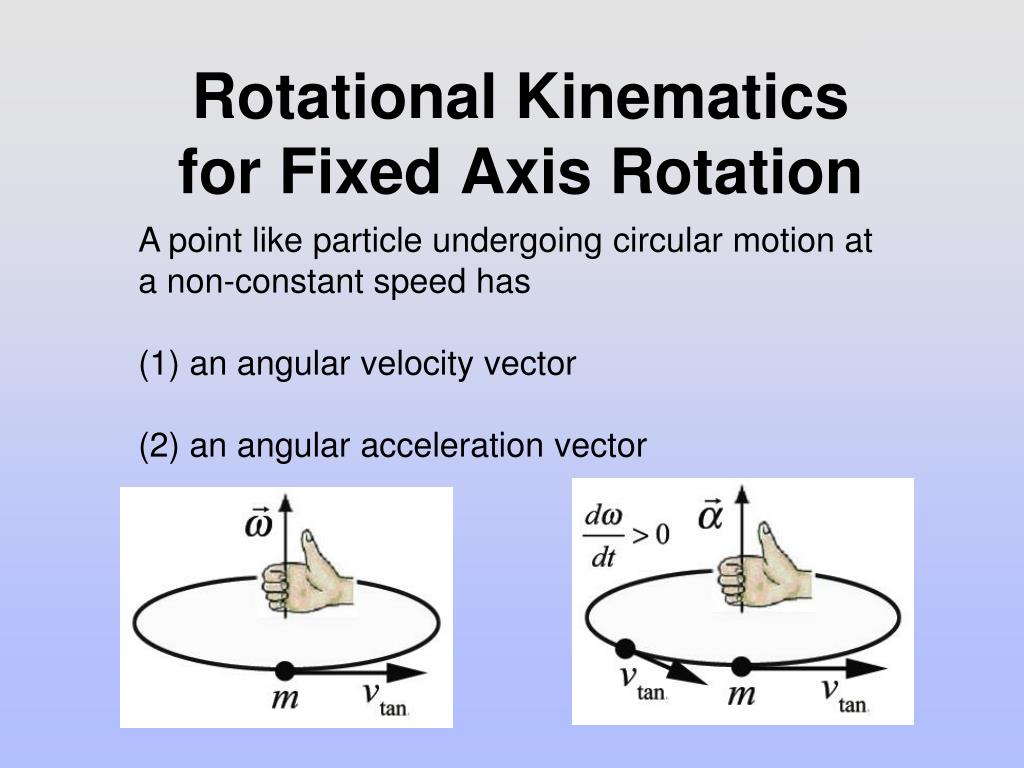 Rotational Kinematics for Fixed Axis Rotation

A point like particle undergoing circular motion at a non-constant speed has

(1) an angular velocity vector

(2) an angular acceleration vector

$\vec{\omega}$

$m$

$v_{\tan}$

$\frac{d\omega}{dt} > 0$

$\vec{\alpha}$

$v_{\tan}$

$m$

$v_{\tan}$